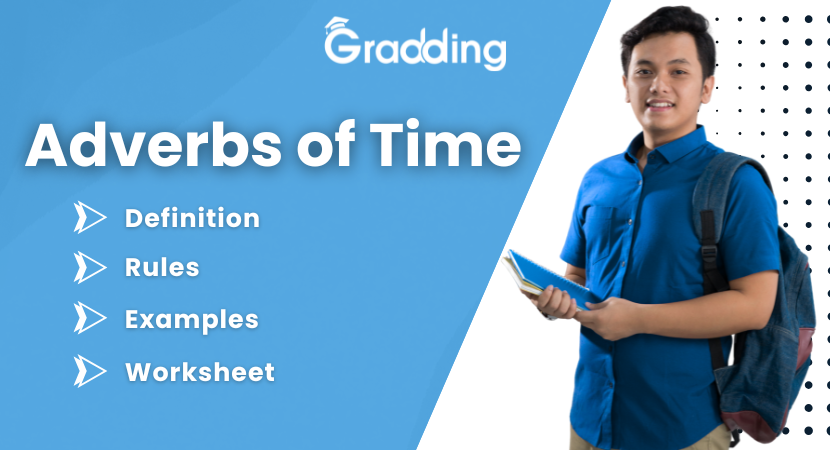 Gradding

Adverbs of Time

Definition

Rules

Examples

Worksheet